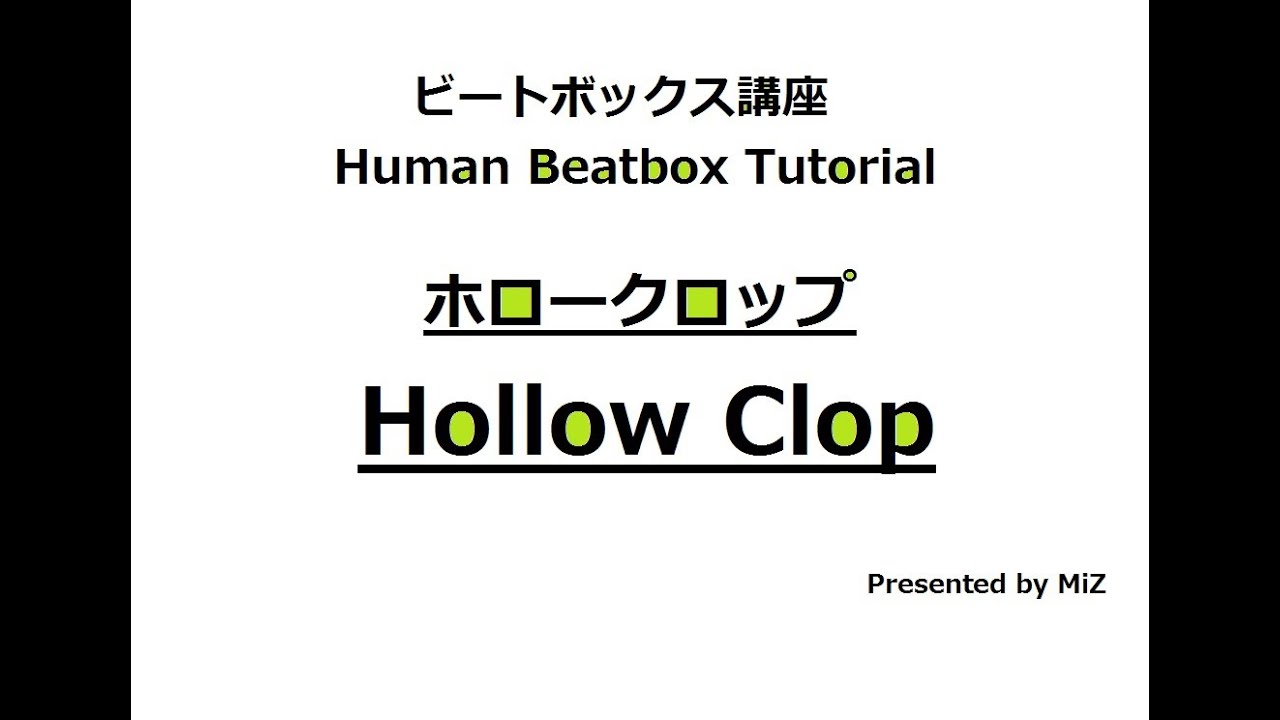 ビートボックス講座
Human Beatbox Tutorial

ホロークロップ

Hollow Clop

Presented by MiZ